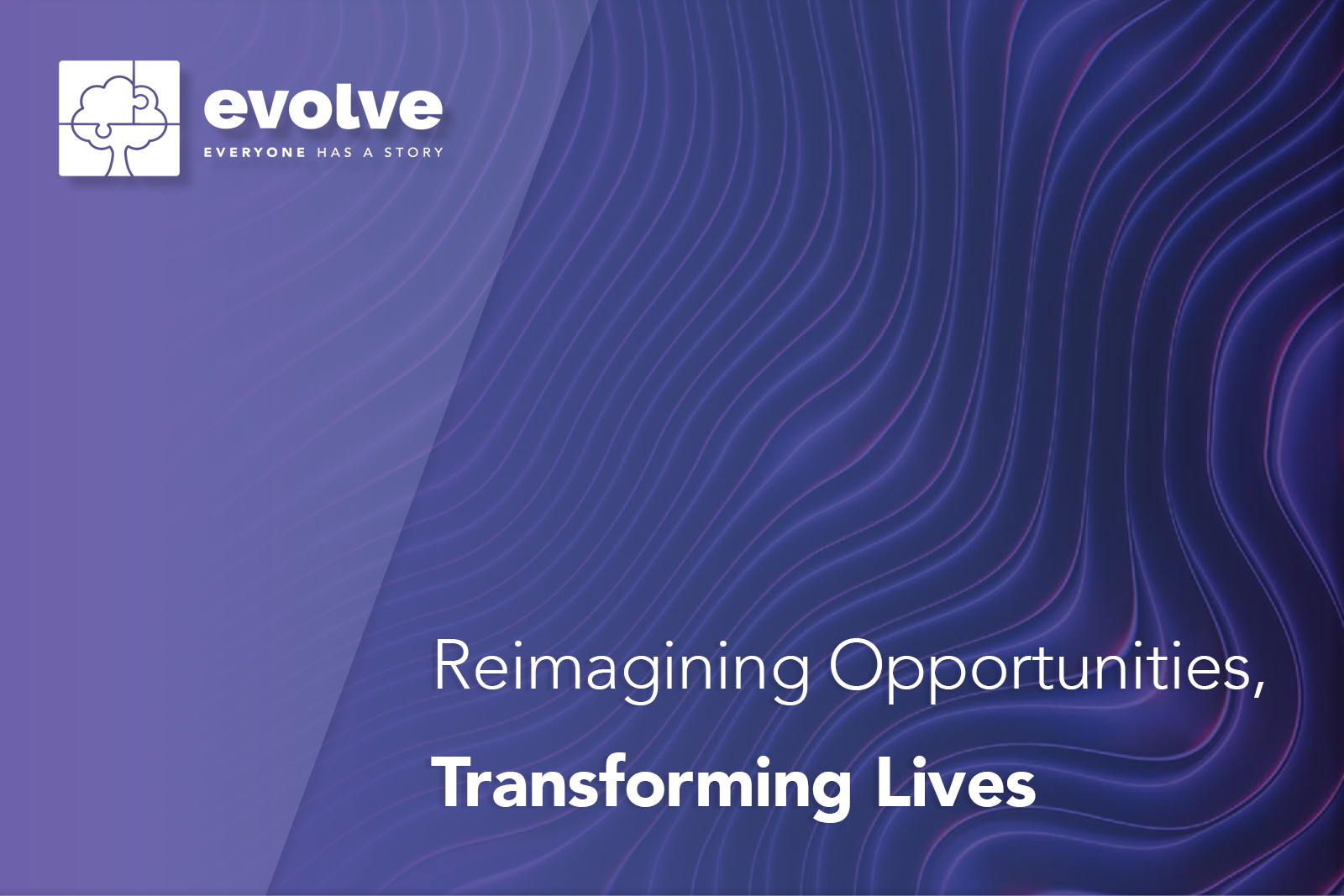 evolve
EVERYONE HAS A STORY

Reimagining Opportunities,
Transforming Lives